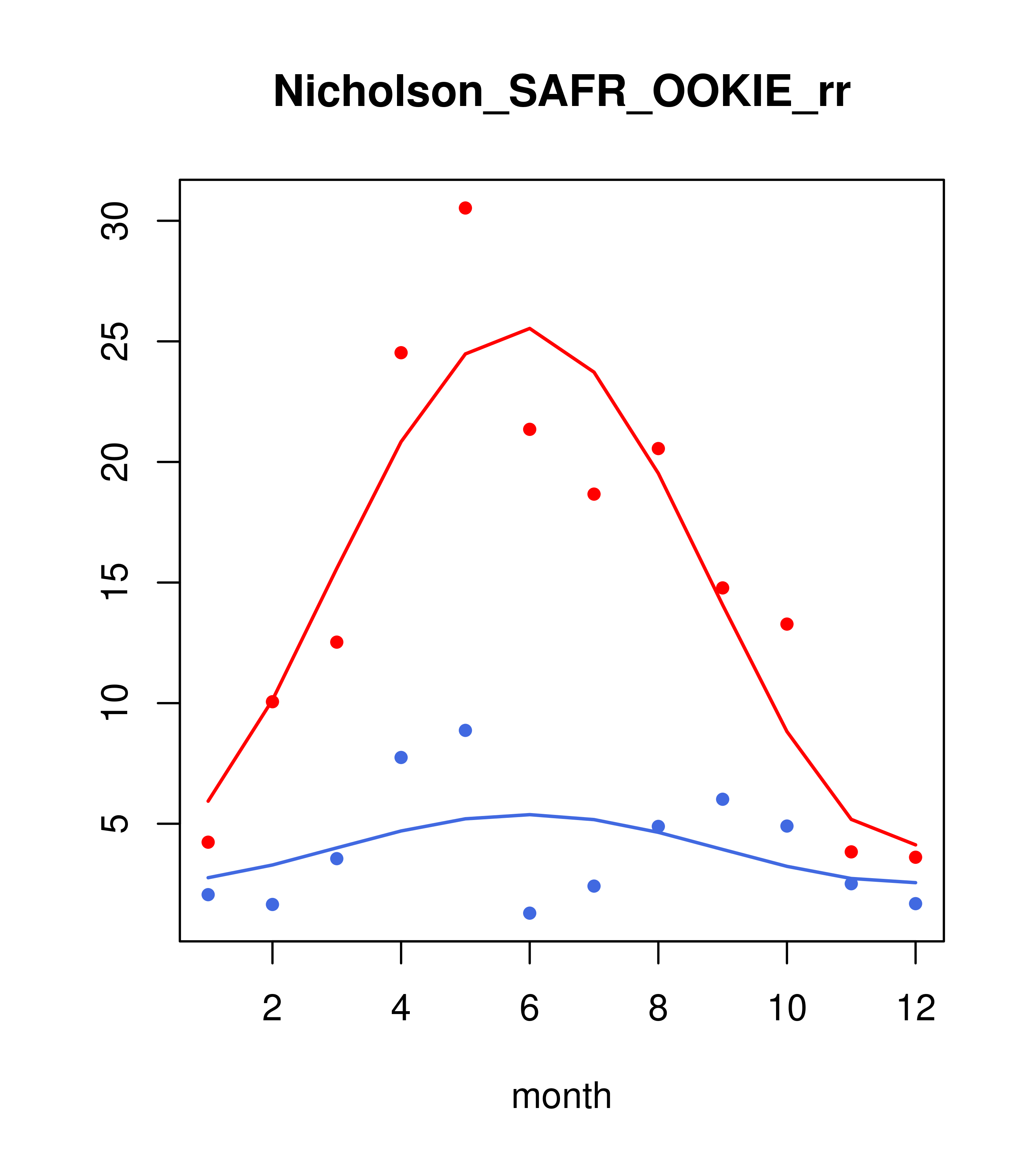 Nicholson_SAFR_OOKIE_rr

30
25
20
15
10
5

2 4 6 8 10 12

month